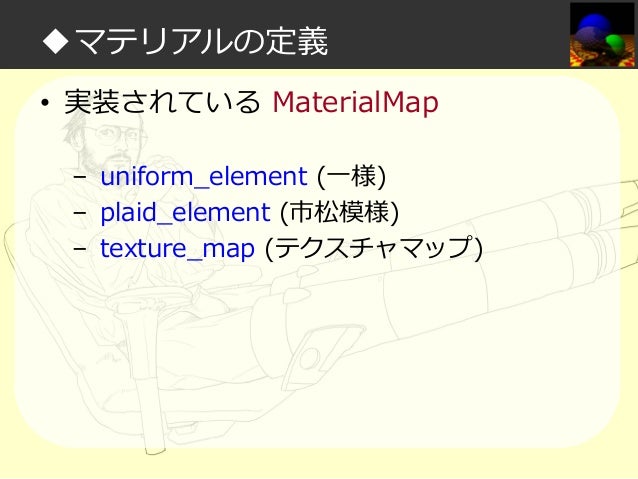 ◆マテリアルの定義

• 実装されている MaterialMap

– uniform_element (一様)
– plaid_element (市松模様)
– texture_map (テクスチャマップ)